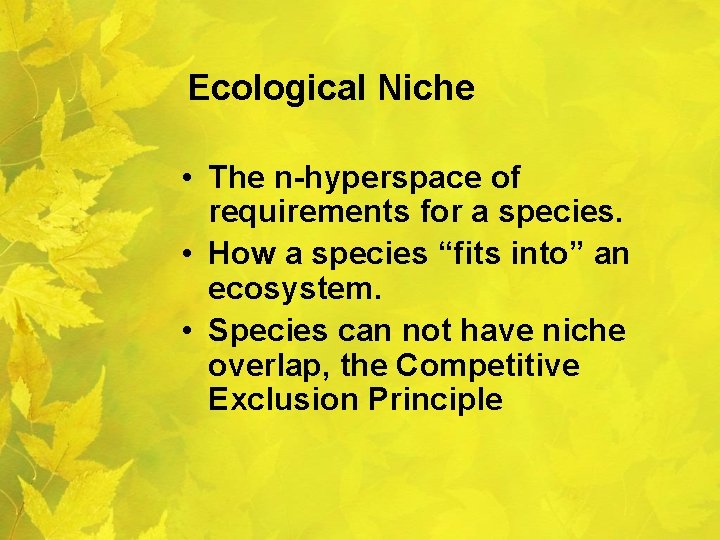 Ecological Niche

• The n-hyperspace of requirements for a species.
• How a species “fits into” an ecosystem.
• Species can not have niche overlap, the Competitive Exclusion Principle